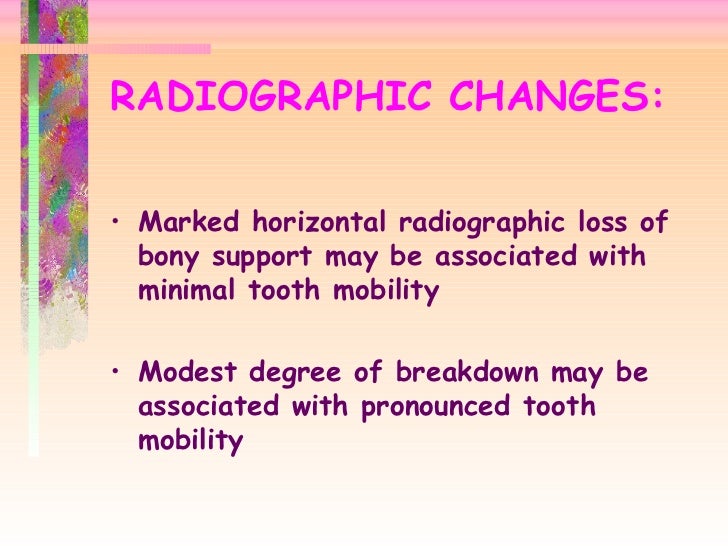 RADIOGRAPHIC CHANGES:

• Marked horizontal radiographic loss of bony support may be associated with minimal tooth mobility

• Modest degree of breakdown may be associated with pronounced tooth mobility